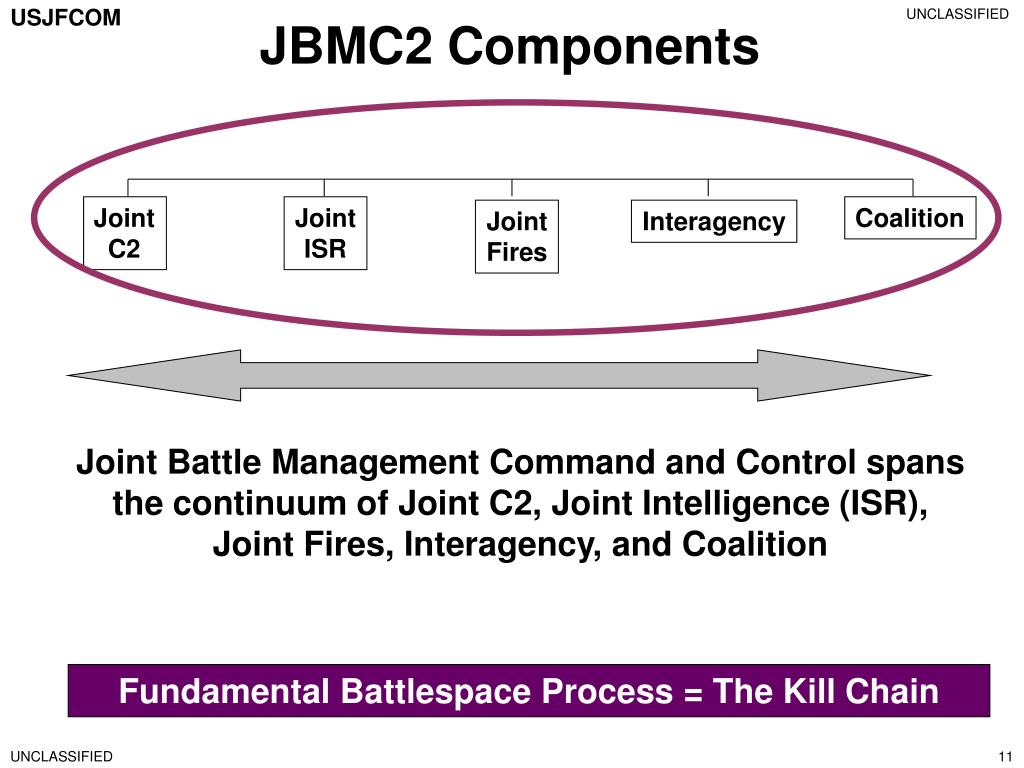 USJFCOM

UNCLASSIFIED

JBMC2 Components

Joint C2

Joint ISR

Joint Fires

Interagency

Coalition

Joint Battle Management Command and Control spans the continuum of Joint C2, Joint Intelligence (ISR), Joint Fires, Interagency, and Coalition

Fundamental Battlespace Process = The Kill Chain

UNCLASSIFIED

11